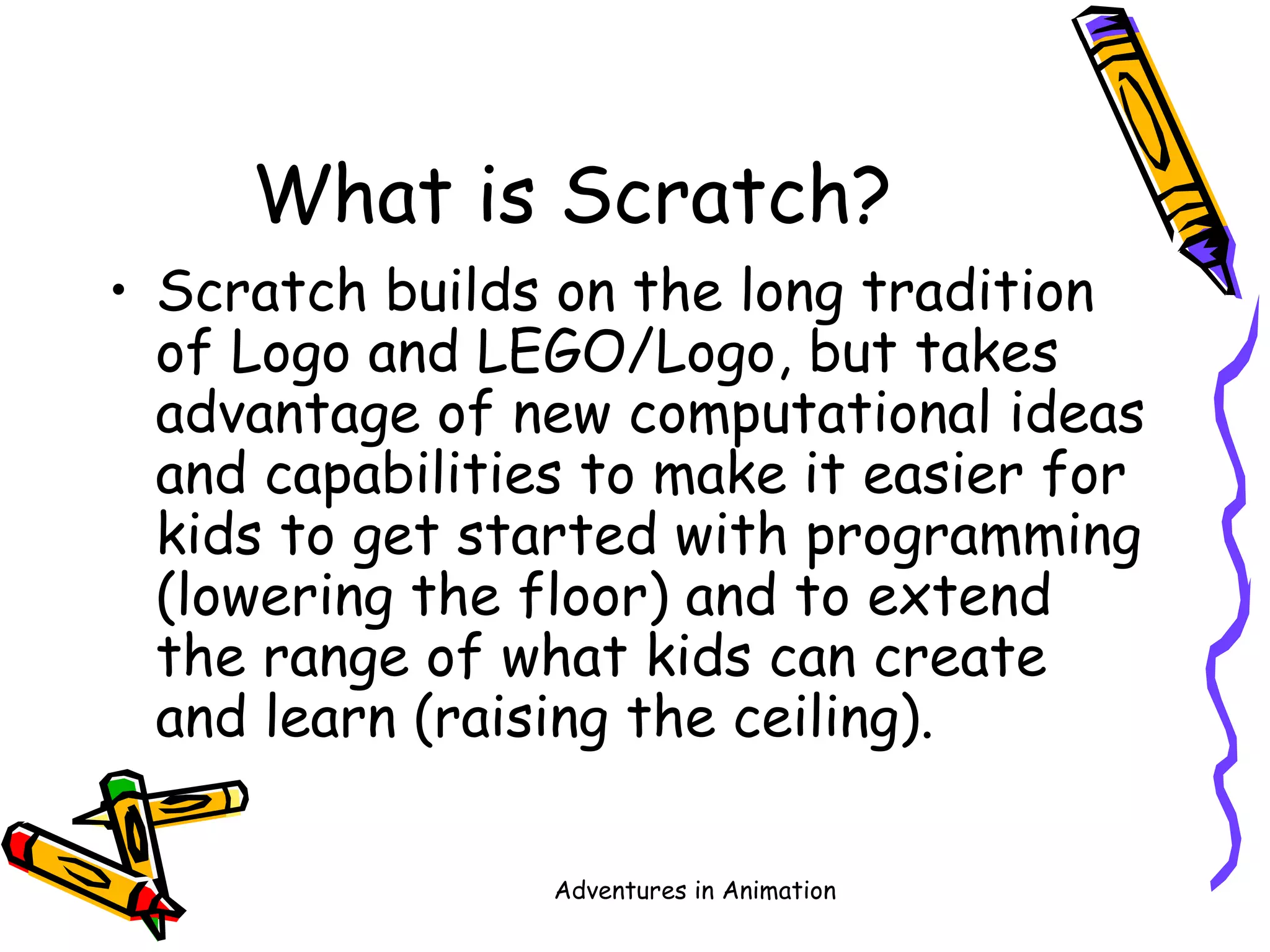 What is Scratch?

• Scratch builds on the long tradition of Logo and LEGO/Logo, but takes advantage of new computational ideas and capabilities to make it easier for kids to get started with programming (lowering the floor) and to extend the range of what kids can create and learn (raising the ceiling).

Adventures in Animation